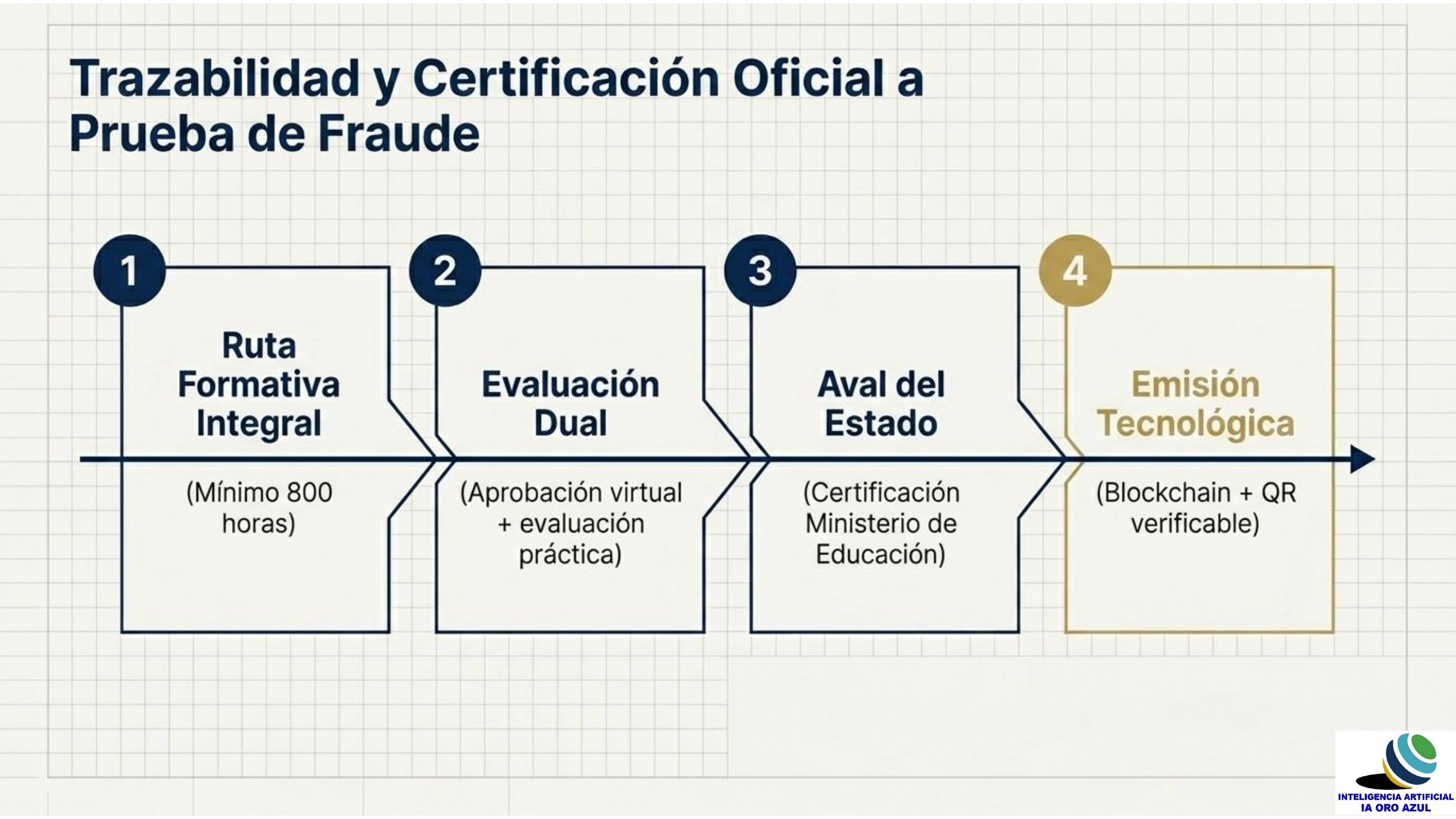 Trazabilidad y Certificación Oficial a Prueba de Fraude

1
Ruta Formativa Integral
(Mínimo 800 horas)

2
Evaluación Dual
(Aprobación virtual + evaluación práctica)

3
Aval del Estado
(Certificación Ministerio de Educación)

4
Emisión Tecnológica
(Blockchain + QR verificable)

INTELIGENCIA ARTIFICIAL
IA ORO AZUL